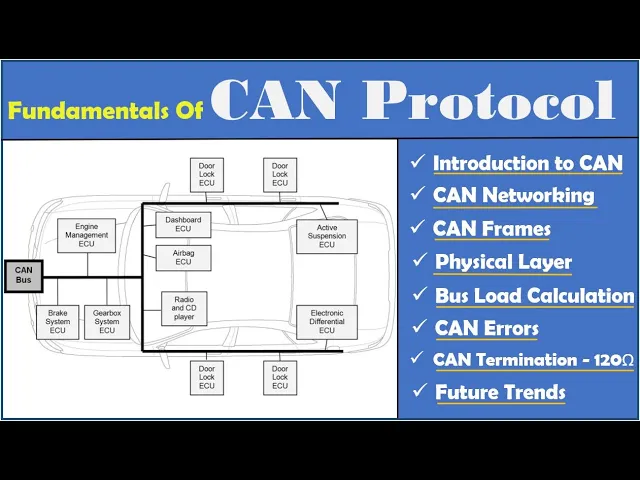 Fundamentals Of CAN Protocol

Door Lock ECU
Door Lock ECU
Engine Management ECU
Dashboard ECU
Active Suspension ECU
Airbag ECU
CAN Bus
Radio and CD player
Brake System ECU
Gearbox System ECU
Electronic Differential ECU
Door Lock ECU
Door Lock ECU

✓ Introduction to CAN
✓ CAN Networking
✓ CAN Frames
✓ Physical Layer
✓ Bus Load Calculation
✓ CAN Errors
✓ CAN Termination - 120Ω
✓ Future Trends